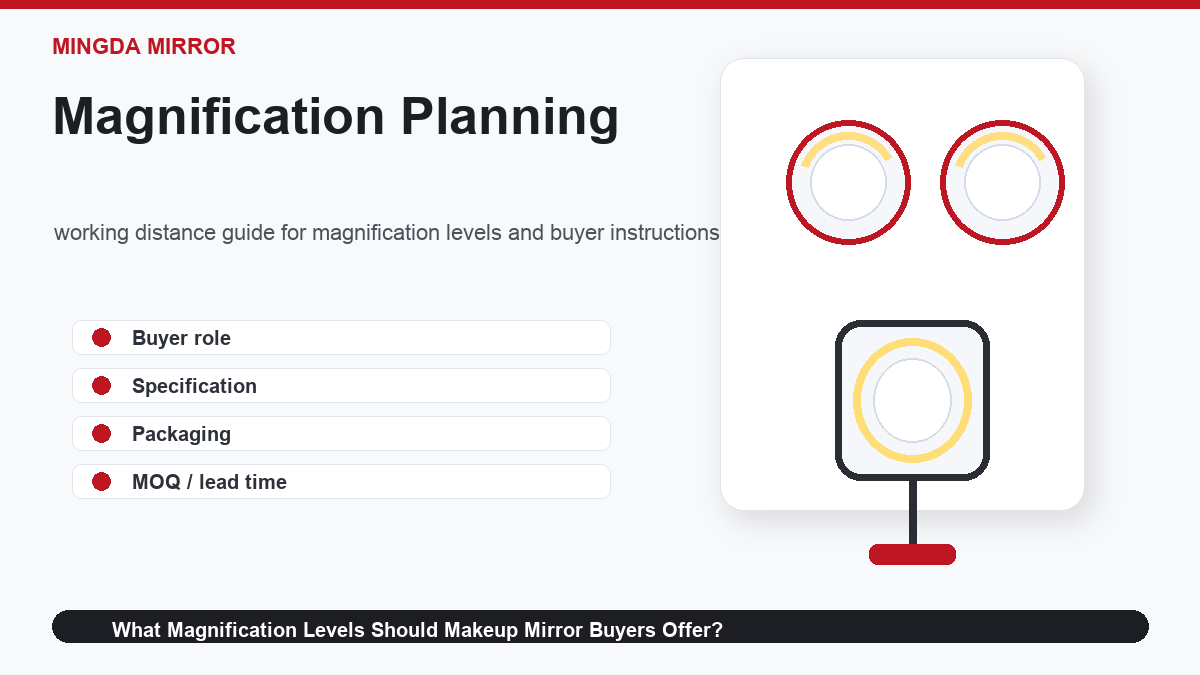 MINGDA MIRROR

Magnification Planning

working distance guide for magnification levels and buyer instructions

• Buyer role
• Specification
• Packaging
• MOQ / lead time

What Magnification Levels Should Makeup Mirror Buyers Offer?